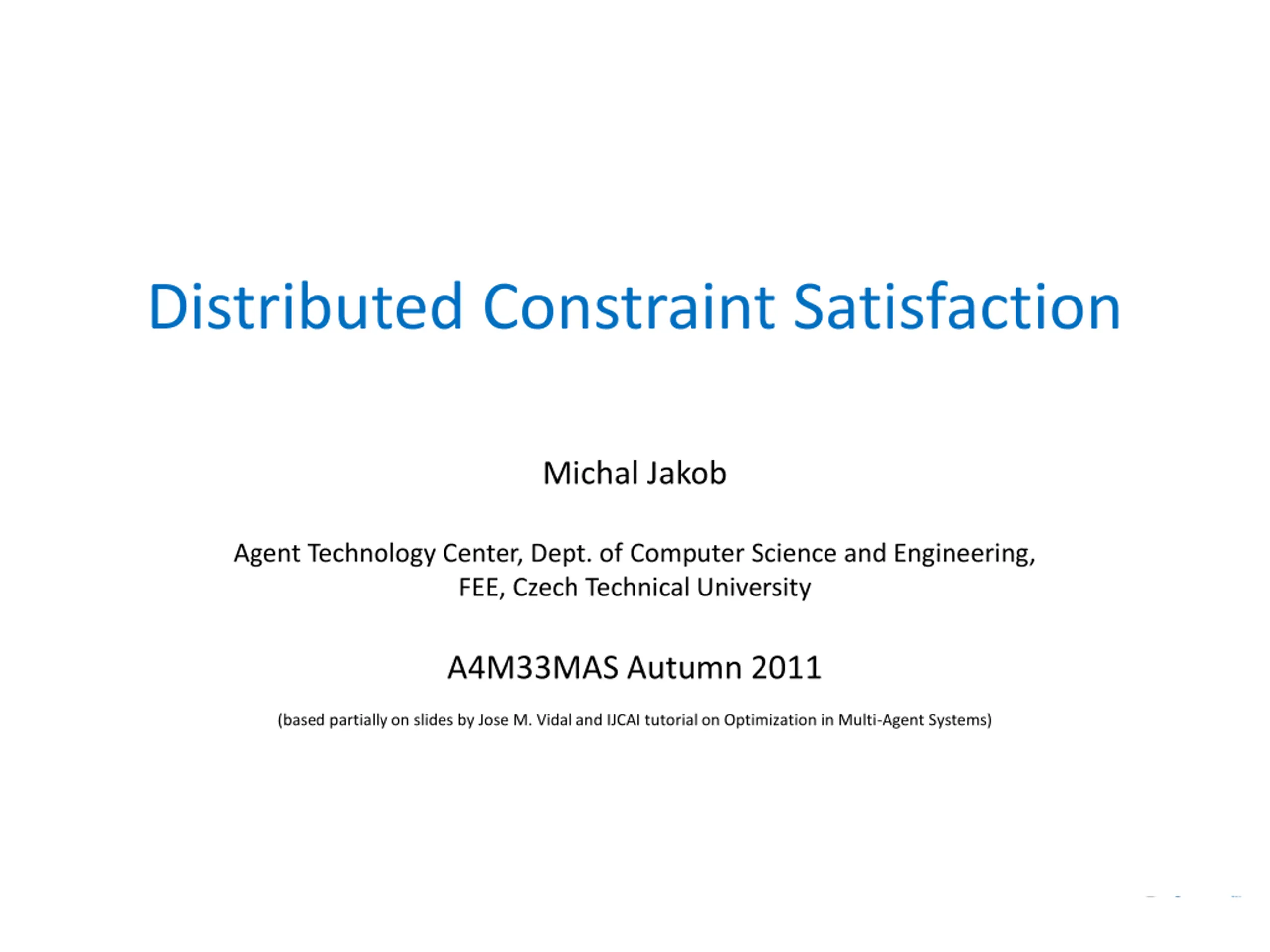 Distributed Constraint Satisfaction

Michal Jakob

Agent Technology Center, Dept. of Computer Science and Engineering, FEE, Czech Technical University

A4M33MAS Autumn 2011

(based partially on slides by Jose M. Vidal and IJCAI tutorial on Optimization in Multi-Agent Systems)